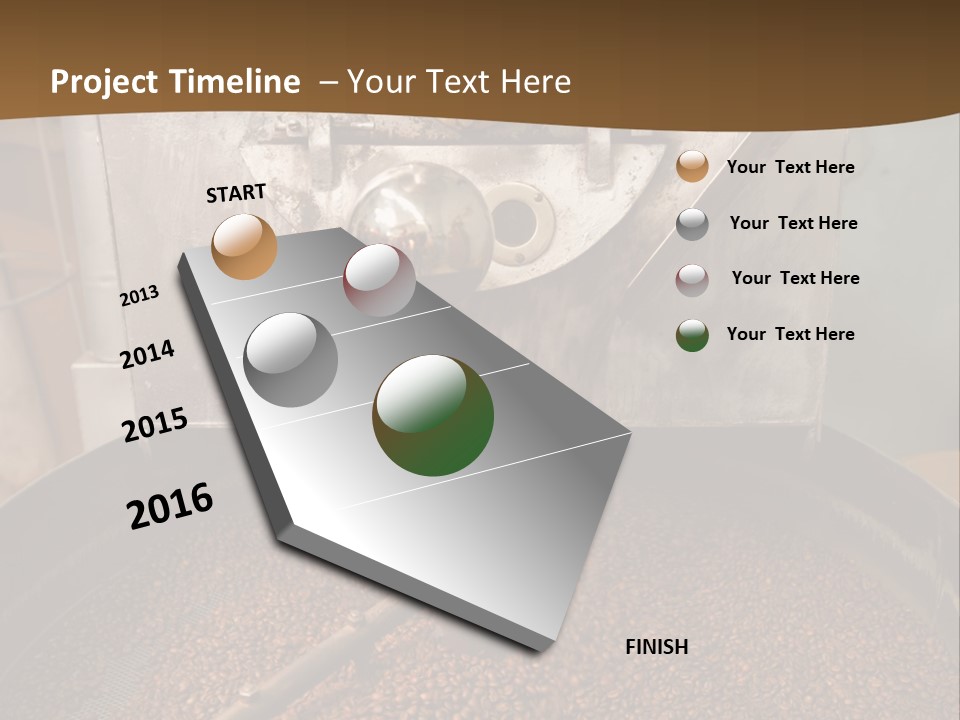 Project Timeline – Your Text Here

START

2013

2014

2015

2016

FINISH

Your Text Here

Your Text Here

Your Text Here

Your Text Here